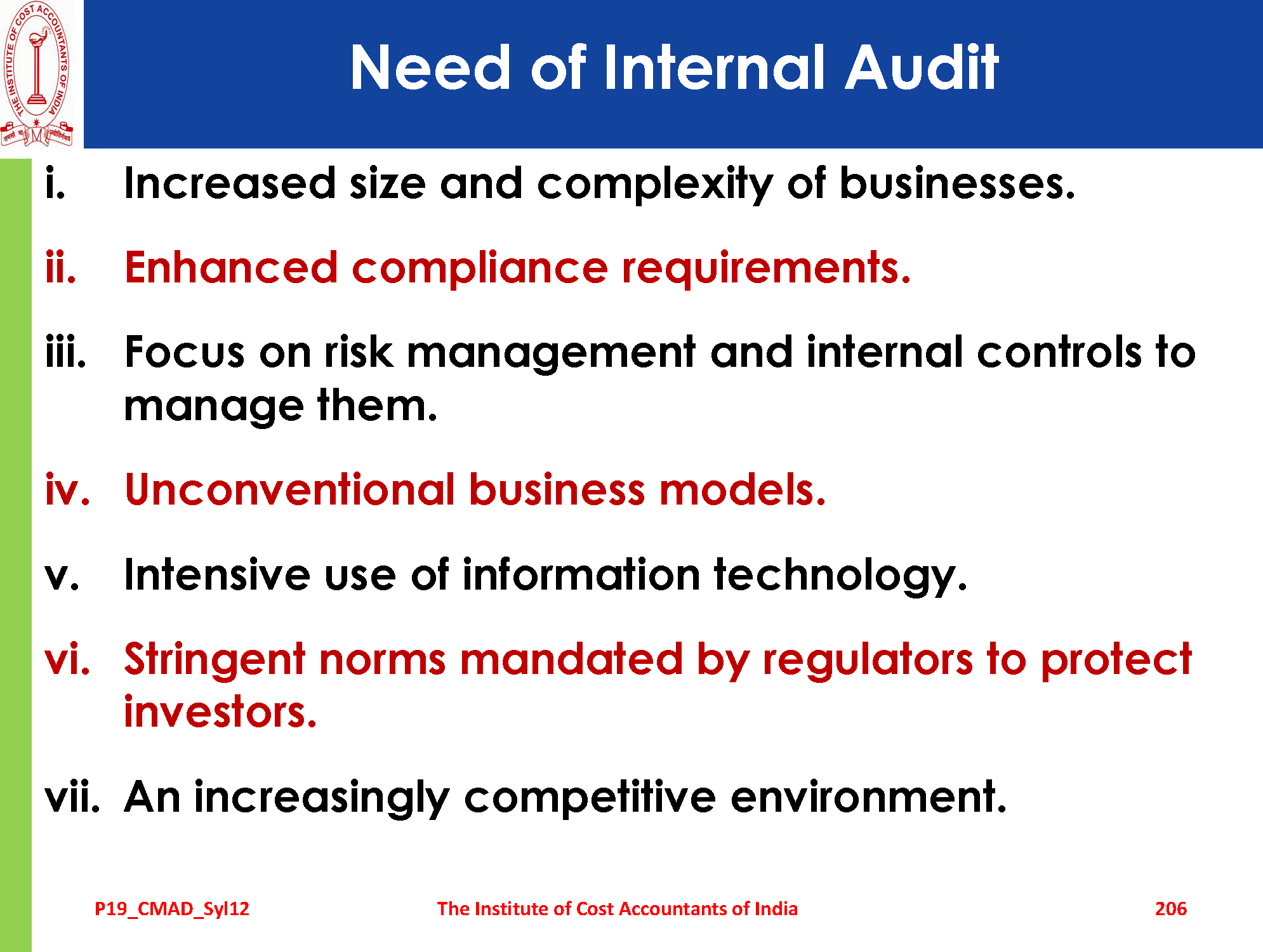 THE INSTITUTE OF COST ACCOUNTANTS OF INDIA

Need of Internal Audit

i. Increased size and complexity of businesses.

ii. Enhanced compliance requirements.

iii. Focus on risk management and internal controls to manage them.

iv. Unconventional business models.

v. Intensive use of information technology.

vi. Stringent norms mandated by regulators to protect investors.

vii. An increasingly competitive environment.

P19_CMAD_Syl12 The Institute of Cost Accountants of India 206